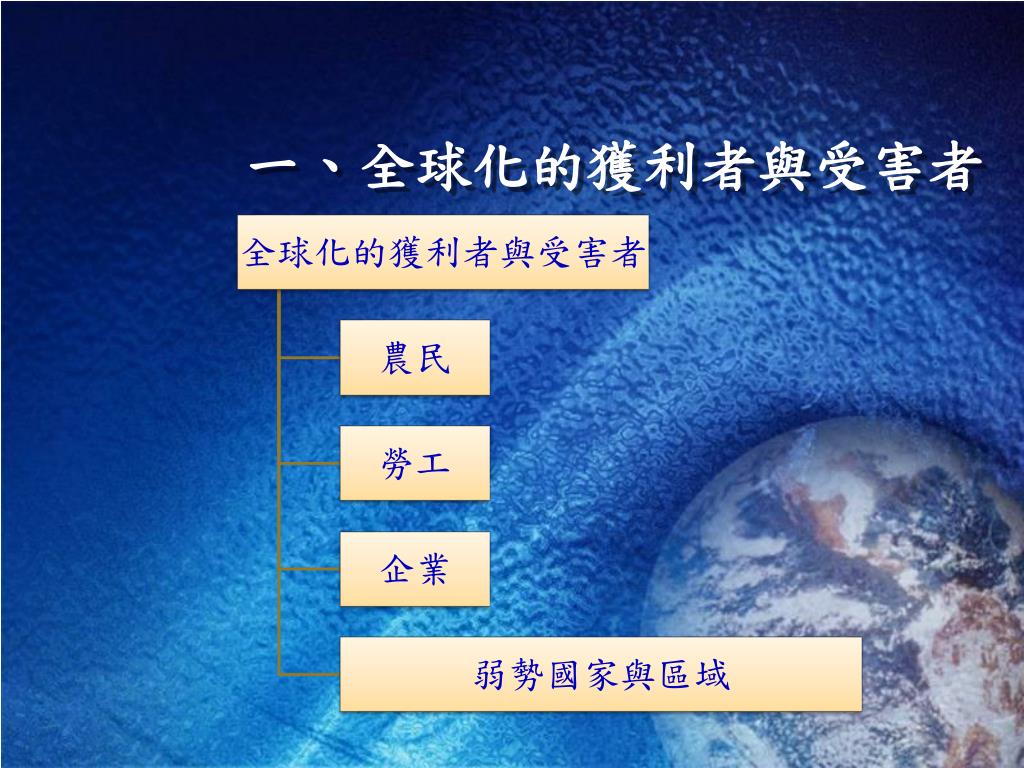 一、全球化的獲利者與受害者

全球化的獲利者與受害者

農民

勞工

企業

弱勢國家與區域